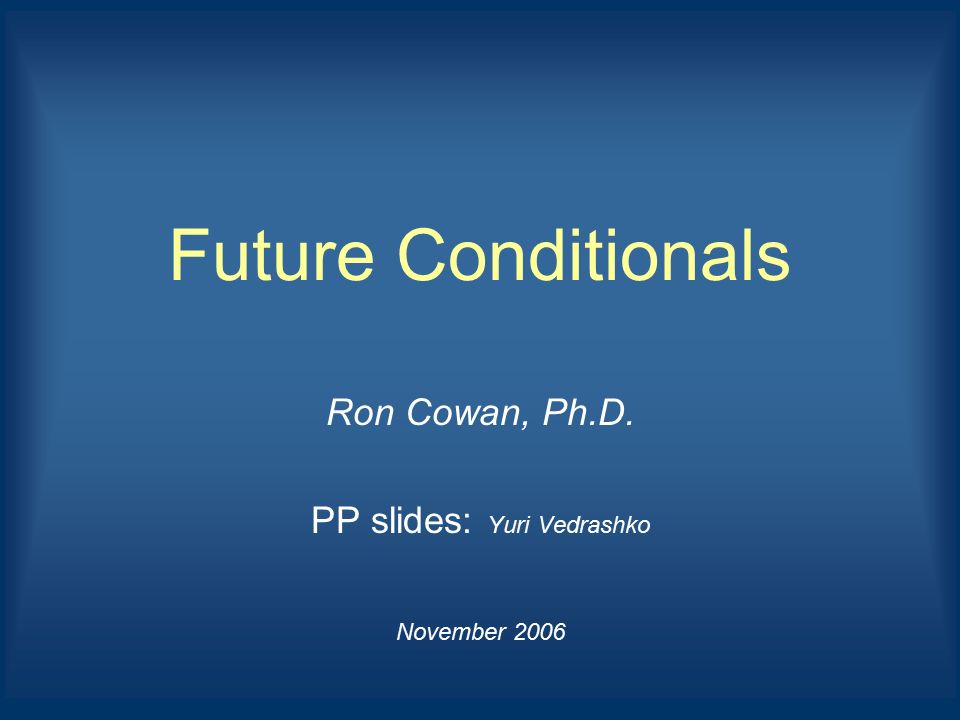 Future Conditionals

Ron Cowan, Ph.D.

PP slides: Yuri Vedrashko

November 2006